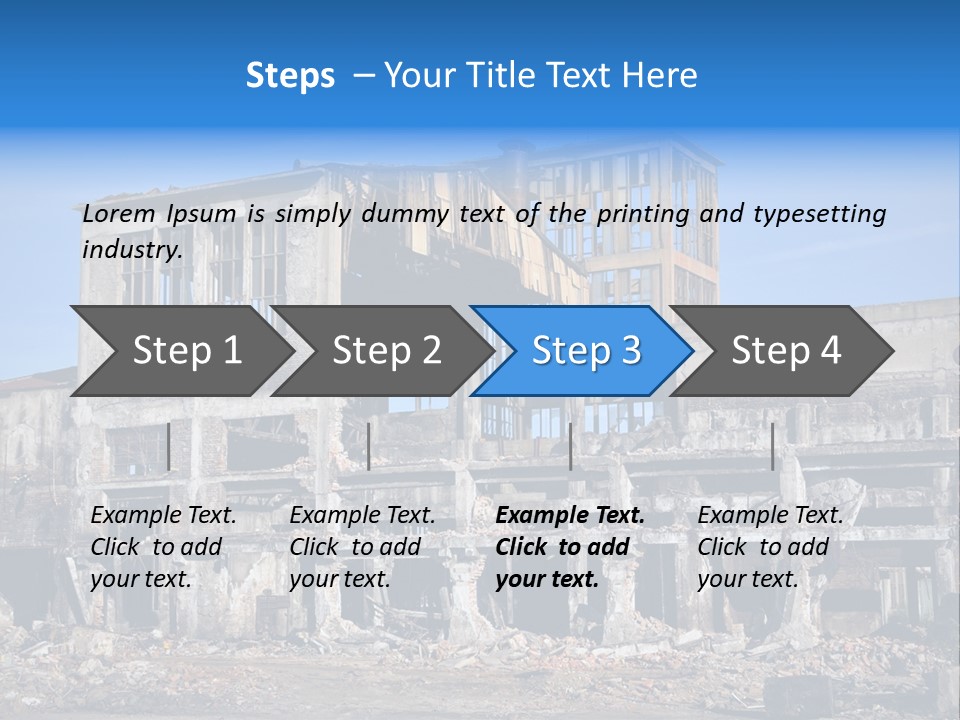 Steps – Your Title Text Here

Lorem Ipsum is simply dummy text of the printing and typesetting industry.

Step 1

Step 2

Step 3

Step 4

Example Text. Click to add your text.

Example Text. Click to add your text.

Example Text. Click to add your text.

Example Text. Click to add your text.